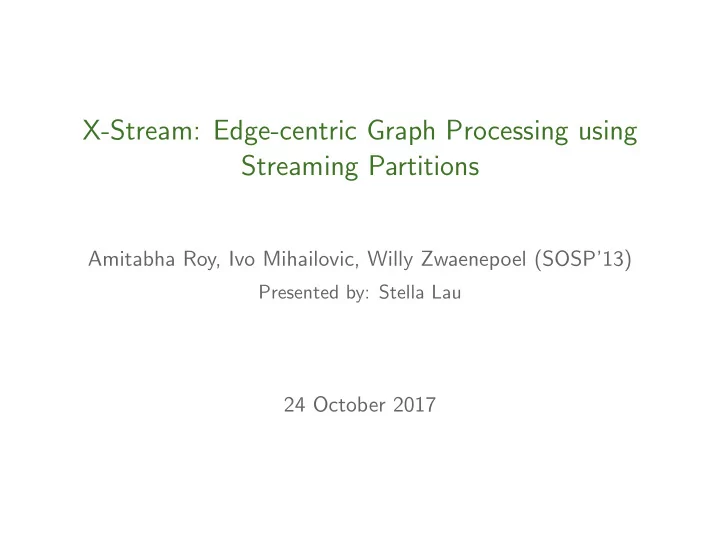 X-Stream: Edge-centric Graph Processing using Streaming Partitions

Amitabha Roy, Ivo Mihailovic, Willy Zwaenepoel (SOSP'13)
Presented by: Stella Lau

24 October 2017